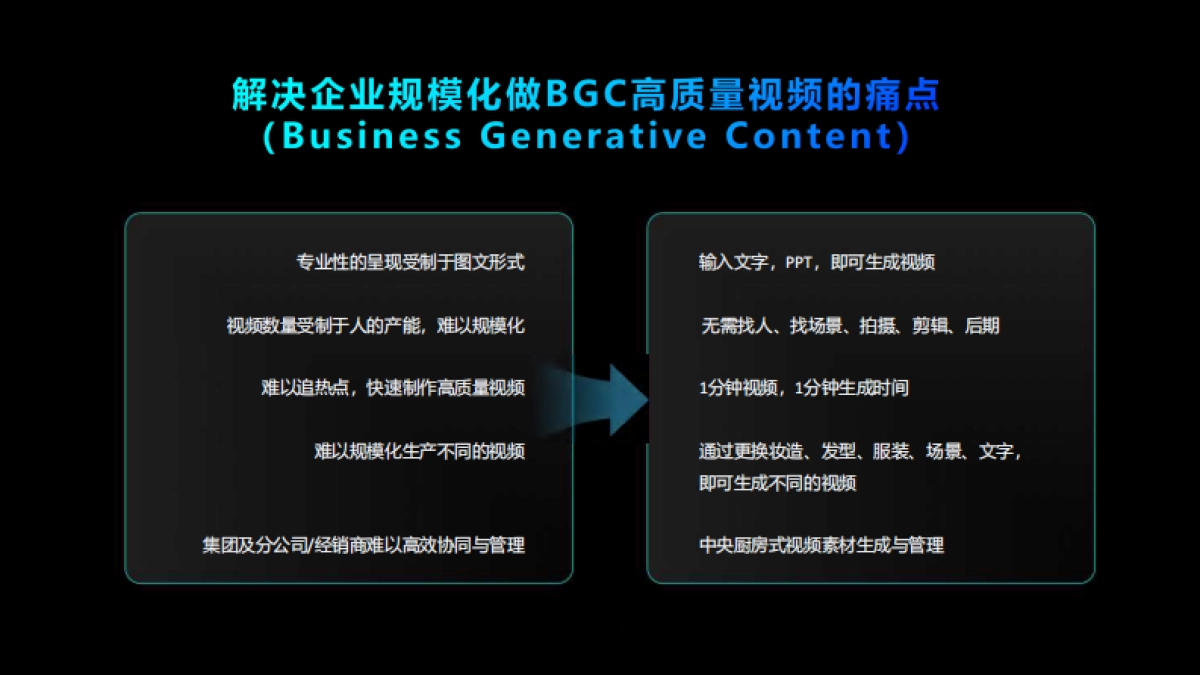 解决企业规模化做BGC高质量视频的痛点
(Business Generative Content)

专业性的呈现受制于图文形式

视频数量受制于人的产能，难以规模化

难以追热点，快速制作高质量视频

难以规模化生产不同的视频

集团及分公司/经销商难以高效协同与管理

输入文字，PPT，即可生成视频

无需找人、找场景、拍摄、剪辑、后期

1分钟视频，1分钟生成时间

通过更换妆造、发型、服装、场景、文字，即可生成不同的视频

中央厨房式视频素材生成与管理